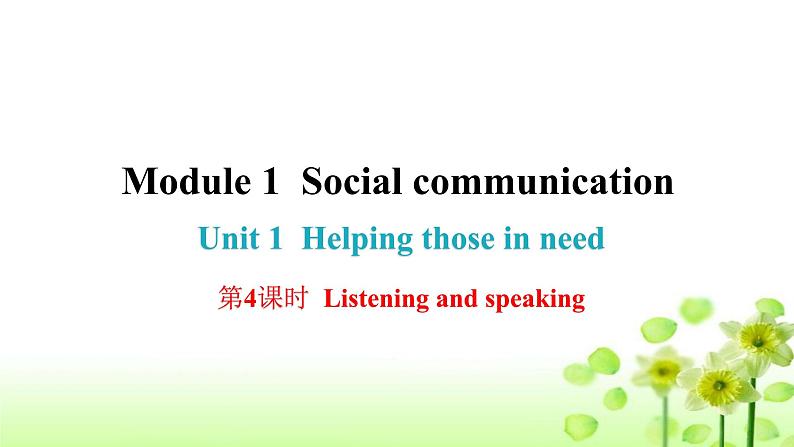 Module 1  Social communication

Unit 1  Helping those in need

第4课时  Listening and speaking